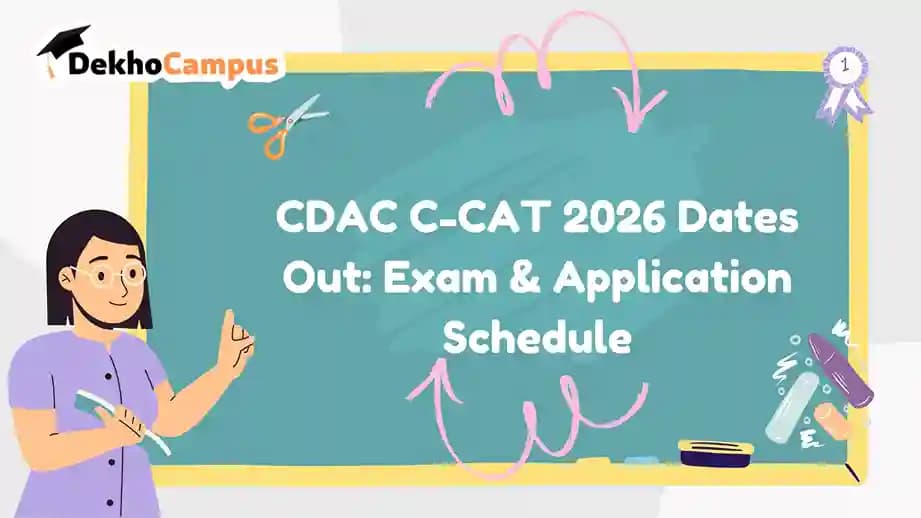 DekhoCampus

1

CDAC C-CAT 2026 Dates Out: Exam & Application Schedule